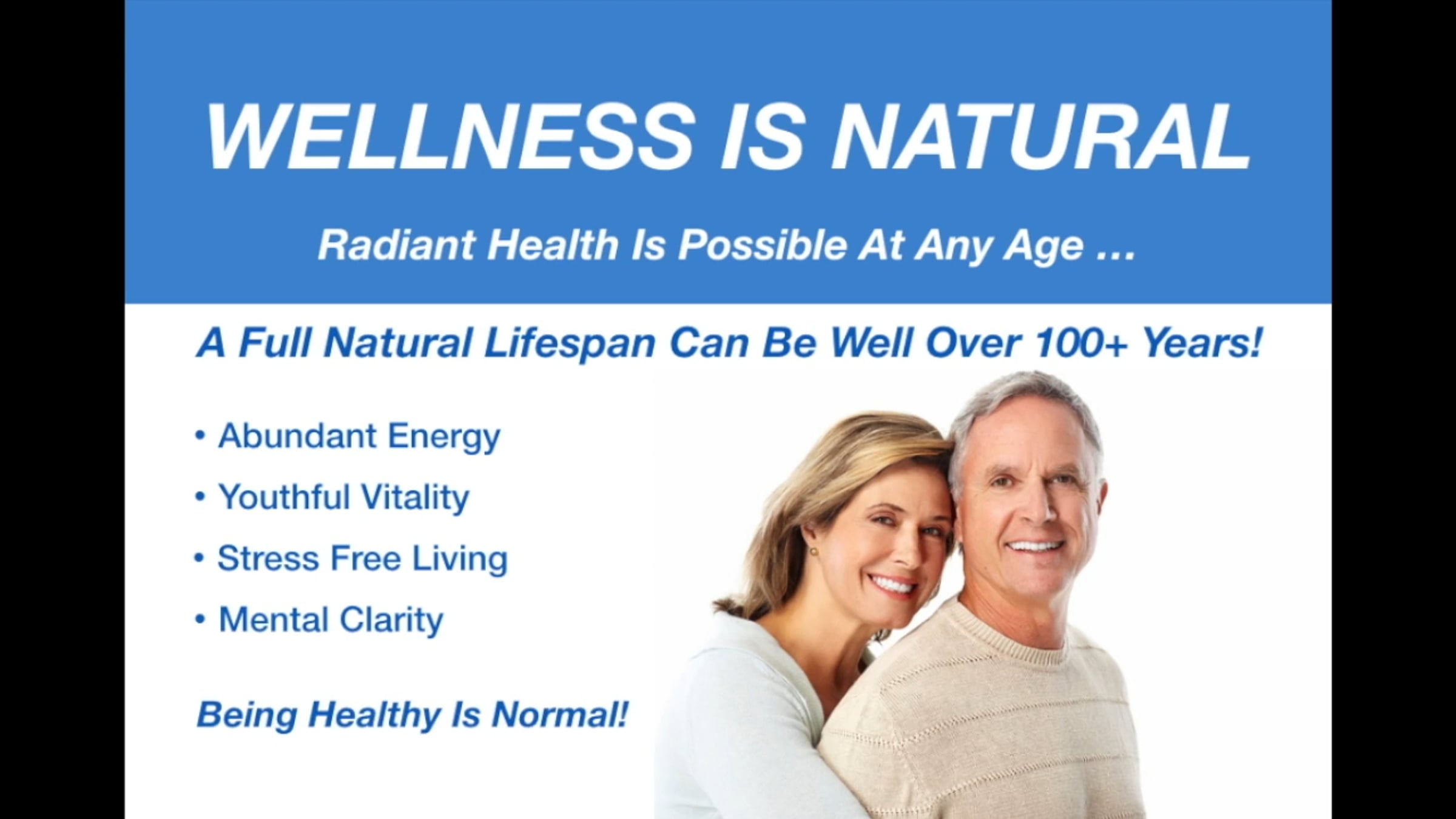 WELLNESS IS NATURAL

Radiant Health Is Possible At Any Age ...

A Full Natural Lifespan Can Be Well Over 100+ Years!

• Abundant Energy
• Youthful Vitality
• Stress Free Living
• Mental Clarity

Being Healthy Is Normal!